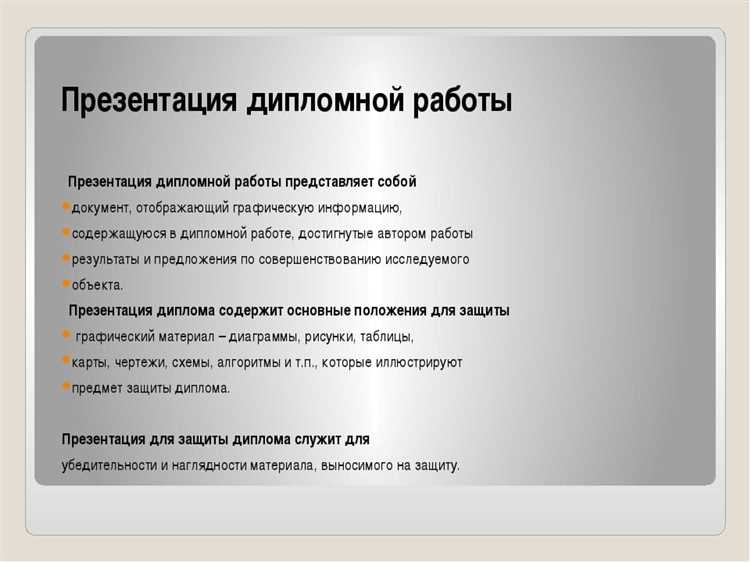 Презентация дипломной работы

Презентация дипломной работы представляет собой

документ, отображающий графическую информацию,

содержащуюся в дипломной работе, достигнутые автором работы

результаты и предложения по совершенствованию исследуемого

объекта.

Презентация диплома содержит основные положения для защиты

графический материал – диаграммы, рисунки, таблицы,

карты, чертежи, схемы, алгоритмы и т.п., которые иллюстрируют

предмет защиты диплома.

Презентация для защиты диплома служит для

убедительности и наглядности материала, выносимого на защиту.